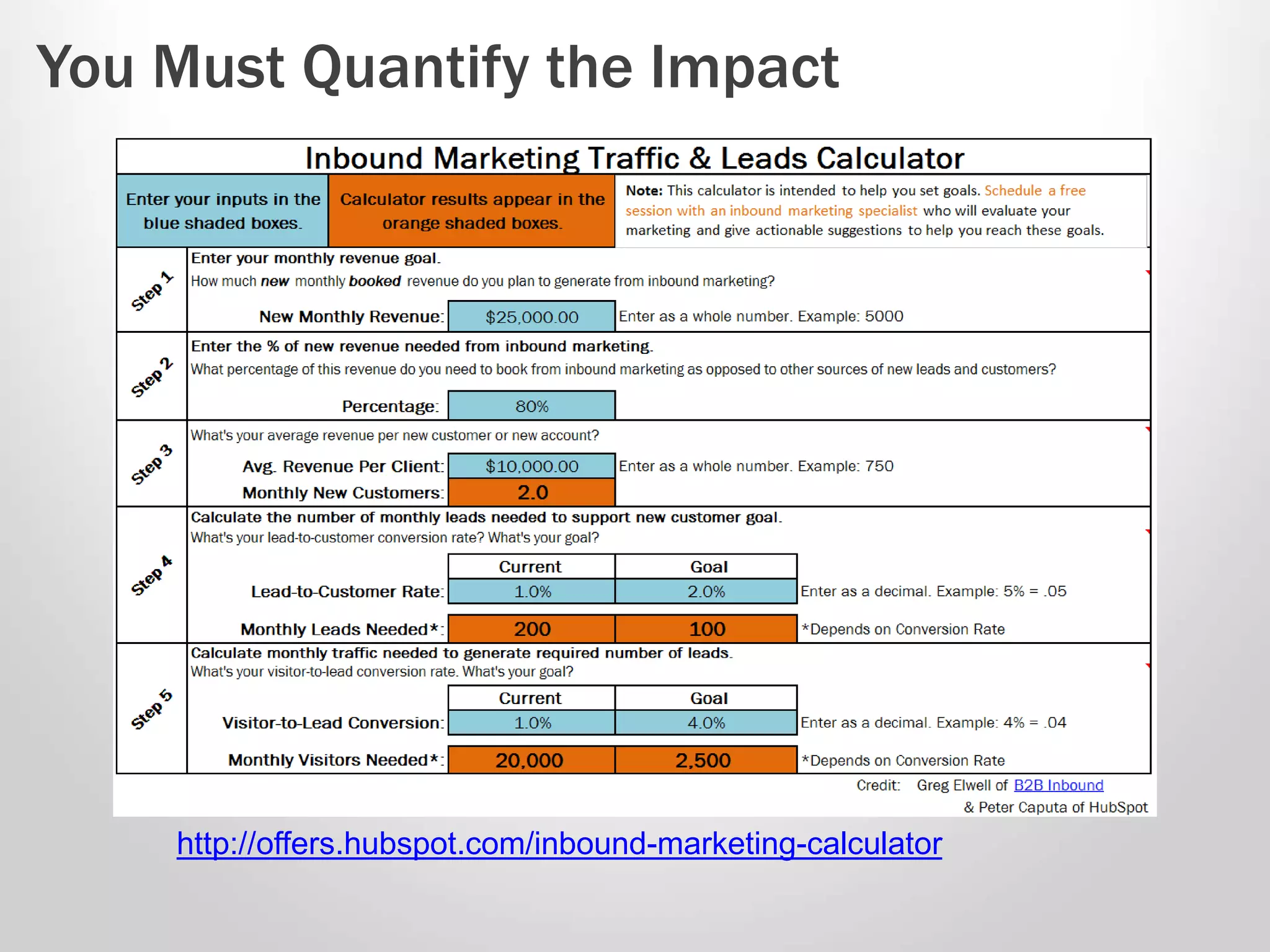 You Must Quantify the Impact

Inbound Marketing Traffic & Leads Calculator

Enter your inputs in the blue shaded boxes.

Calculator results appear in the orange shaded boxes.

Note: This calculator is intended to help you set goals. Schedule a free session with an inbound marketing specialist who will evaluate your marketing and give actionable suggestions to help you reach these goals.

Step 1

Enter your monthly revenue goal.

How much new monthly booked revenue do you plan to generate from inbound marketing?

New Monthly Revenue: $25,000.00 Enter as a whole number. Example: 5000

Step 2

Enter the % of new revenue needed from inbound marketing.

What percentage of this revenue do you need to book from inbound marketing as opposed to other sources of new leads and customers?

Percentage: 80%

Step 3

What's your average revenue per new customer or new account?

Avg. Revenue Per Client: $10,000.00 Enter as a whole number. Example: 750

Monthly New Customers: 2.0

Step 4

Calculate the number of monthly leads needed to support new customer goal.

What's your lead-to-customer conversion rate? What's your goal?

| | Current | Goal | |
|---|---|---|---|
| Lead-to-Customer Rate: | 1.0% | 2.0% | Enter as a decimal. Example: 5% = .05 |
| Monthly Leads Needed*: | 200 | 100 | *Depends on Conversion Rate |

Step 5

Calculate monthly traffic needed to generate required number of leads.

What's your visitor-to-lead conversion rate. What's your goal?

| | Current | Goal | |
|---|---|---|---|
| Visitor-to-Lead Conversion: | 1.0% | 4.0% | Enter as a decimal. Example: 4% = .04 |
| Monthly Visitors Needed*: | 20,000 | 2,500 | *Depends on Conversion Rate |

Credit: Greg Elwell of B2B Inbound
& Peter Caputa of HubSpot

http://offers.hubspot.com/inbound-marketing-calculator